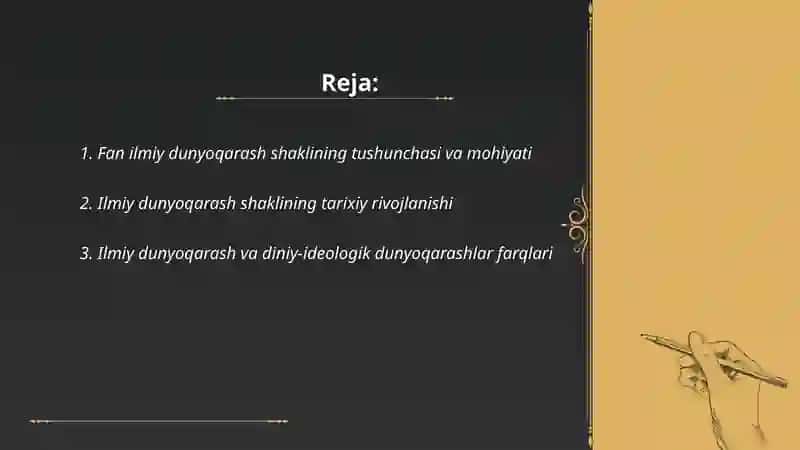 Reja:

1. Fan ilmiy dunyoqarash shaklining tushunchasi va mohiyati

2. Ilmiy dunyoqarash shaklining tarixiy rivojlanishi

3. Ilmiy dunyoqarash va diniy-ideologik dunyoqarashlar farqlari